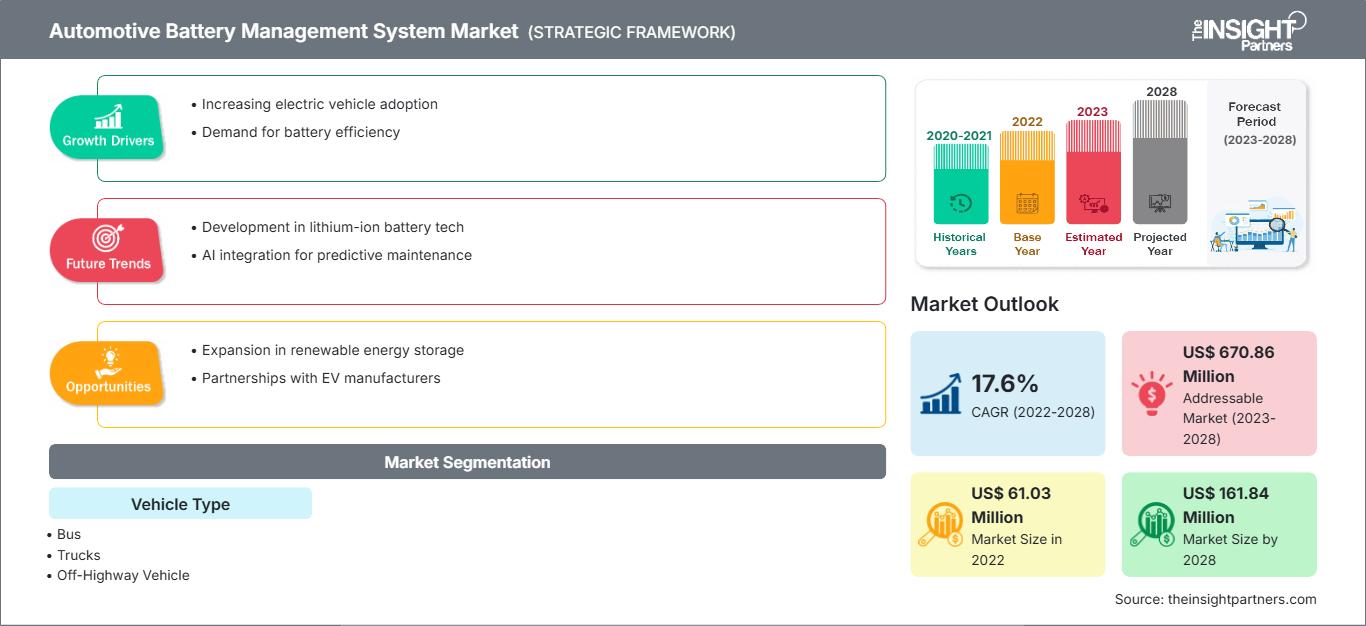 Automotive Battery Management System Market (STRATEGIC FRAMEWORK)

The INSIGHT Partners

Growth Drivers
• Increasing electric vehicle adoption
• Demand for battery efficiency

Future Trends
• Development in lithium-ion battery tech
• AI integration for predictive maintenance

Opportunities
• Expansion in renewable energy storage
• Partnerships with EV manufacturers

Market Segmentation

Vehicle Type
• Bus
• Trucks
• Off-Highway Vehicle

2020-2021
Historical Years

2022
Base Year

2023
Estimated Year

2028
Projected Year

Forecast Period (2023-2028)

Market Outlook

17.6%
CAGR (2022-2028)

US$ 670.86 Million
Addressable Market (2023-2028)

US$ 61.03 Million
Market Size in 2022

US$ 161.84 Million
Market Size by 2028

Source: theinsightpartners.com